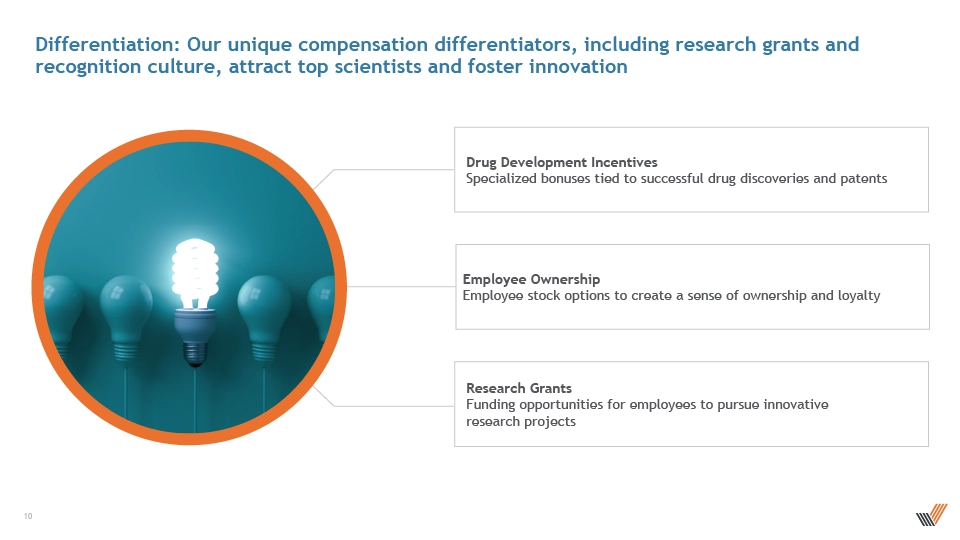 Differentiation: Our unique compensation differentiators, including research grants and recognition culture, attract top scientists and foster innovation

Drug Development Incentives
Specialized bonuses tied to successful drug discoveries and patents

Employee Ownership
Employee stock options to create a sense of ownership and loyalty

Research Grants
Funding opportunities for employees to pursue innovative research projects

10